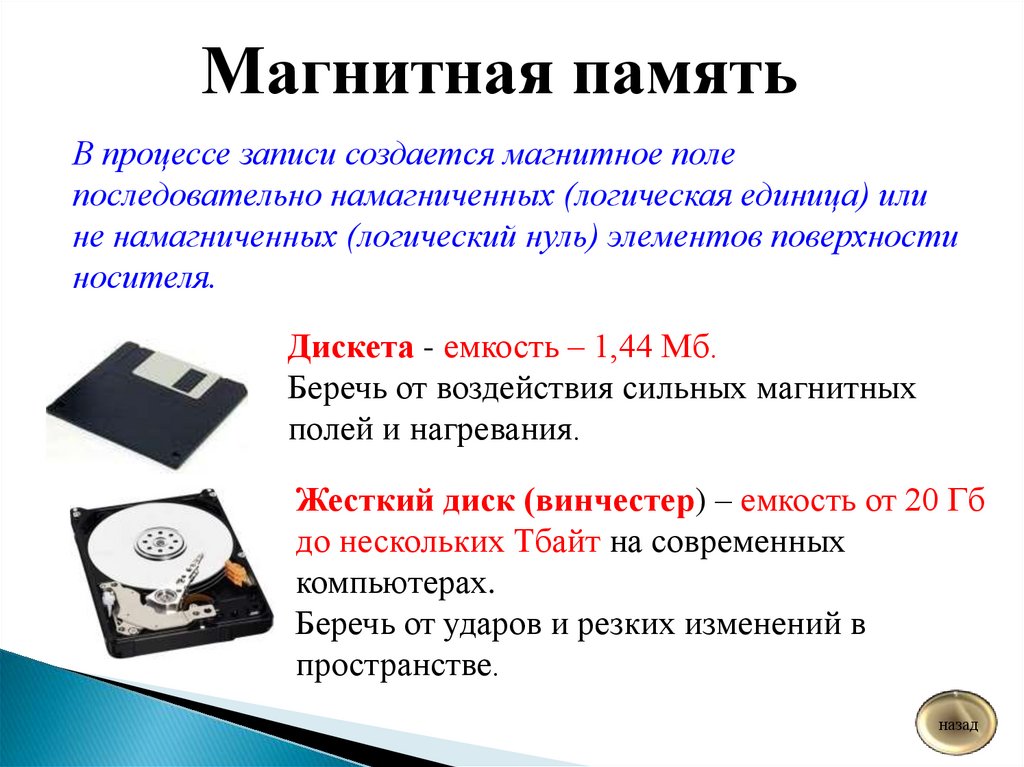 Магнитная память

В процессе записи создается магнитное поле последовательно намагниченных (логическая единица) или не намагниченных (логический нуль) элементов поверхности носителя.

Дискета - емкость – 1,44 Мб.
Беречь от воздействия сильных магнитных полей и нагревания.

Жесткий диск (винчестер) – емкость от 20 Гб до нескольких Тбайт на современных компьютерах.
Беречь от ударов и резких изменений в пространстве.

назад